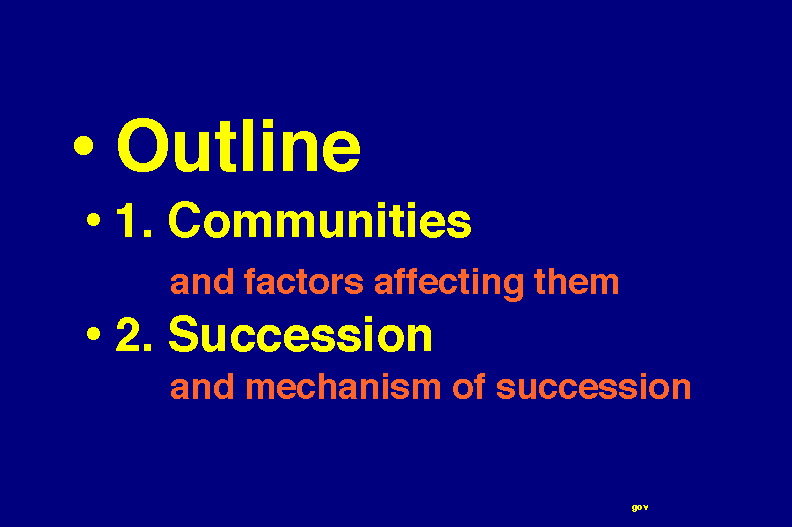 • Outline

• 1. Communities

and factors affecting them

• 2. Succession

and mechanism of succession

gov